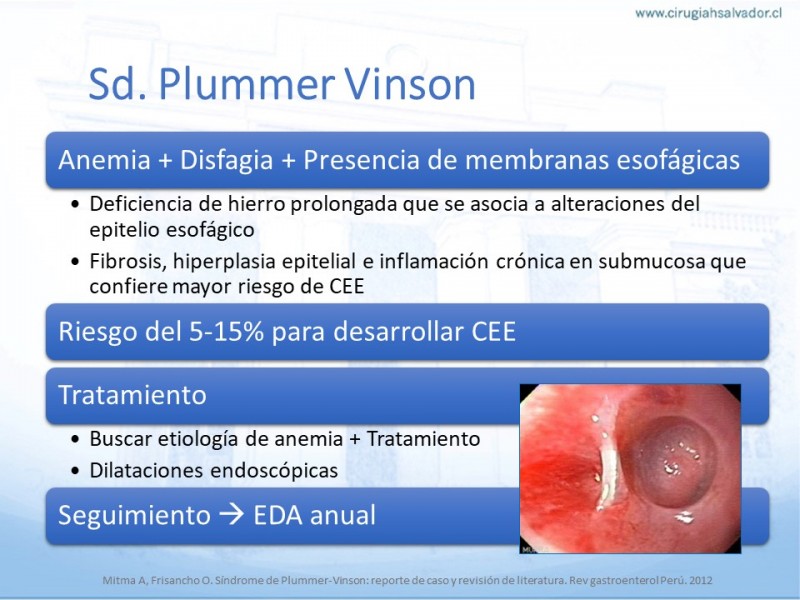 www.cirugiahsalvador.cl

Sd. Plummer Vinson

Anemia + Disfagia + Presencia de membranas esofágicas

• Deficiencia de hierro prolongada que se asocia a alteraciones del epitelio esofágico
• Fibrosis, hiperplasia epitelial e inflamación crónica en submucosa que confiere mayor riesgo de CEE

Riesgo del 5-15% para desarrollar CEE

Tratamiento

• Buscar etiología de anemia + Tratamiento
• Dilataciones endoscópicas

Seguimiento → EDA anual

Mitma A, Frisancho O. Síndrome de Plummer-Vinson: reporte de caso y revisión de literatura. Rev gastroenterol Perú. 2012